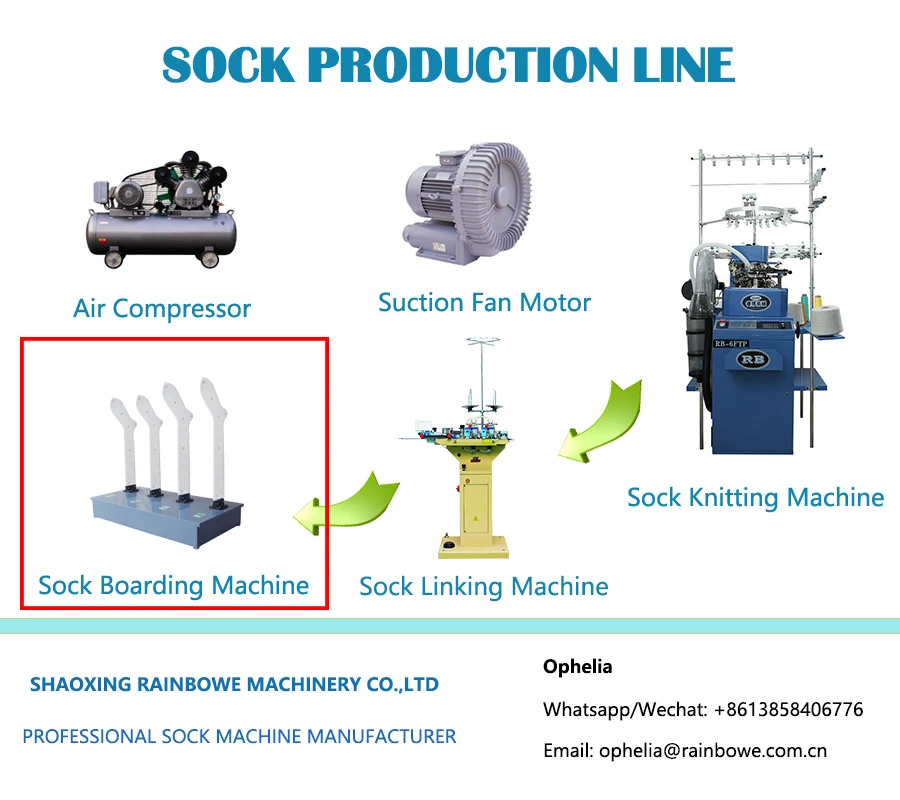 SOCK PRODUCTION LINE

Air Compressor

Suction Fan Motor

RB-6FTP

RB

Sock Knitting Machine

Sock Boarding Machine

Sock Linking Machine

SHAOXING RAINBOWE MACHINERY CO.,LTD

PROFESSIONAL SOCK MACHINE MANUFACTURER

Ophelia

Whatsapp/Wechat: +8613858406776

Email: ophelia@rainbowe.com.cn